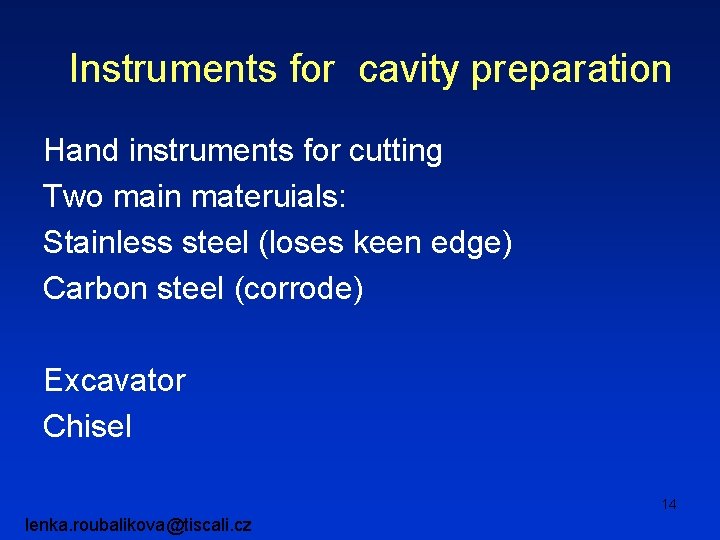 Instruments for cavity preparation

Hand instruments for cutting
Two main materuials:
Stainless steel (loses keen edge)
Carbon steel (corrode)

Excavator
Chisel

14

lenka.roubalikova@tiscali.cz